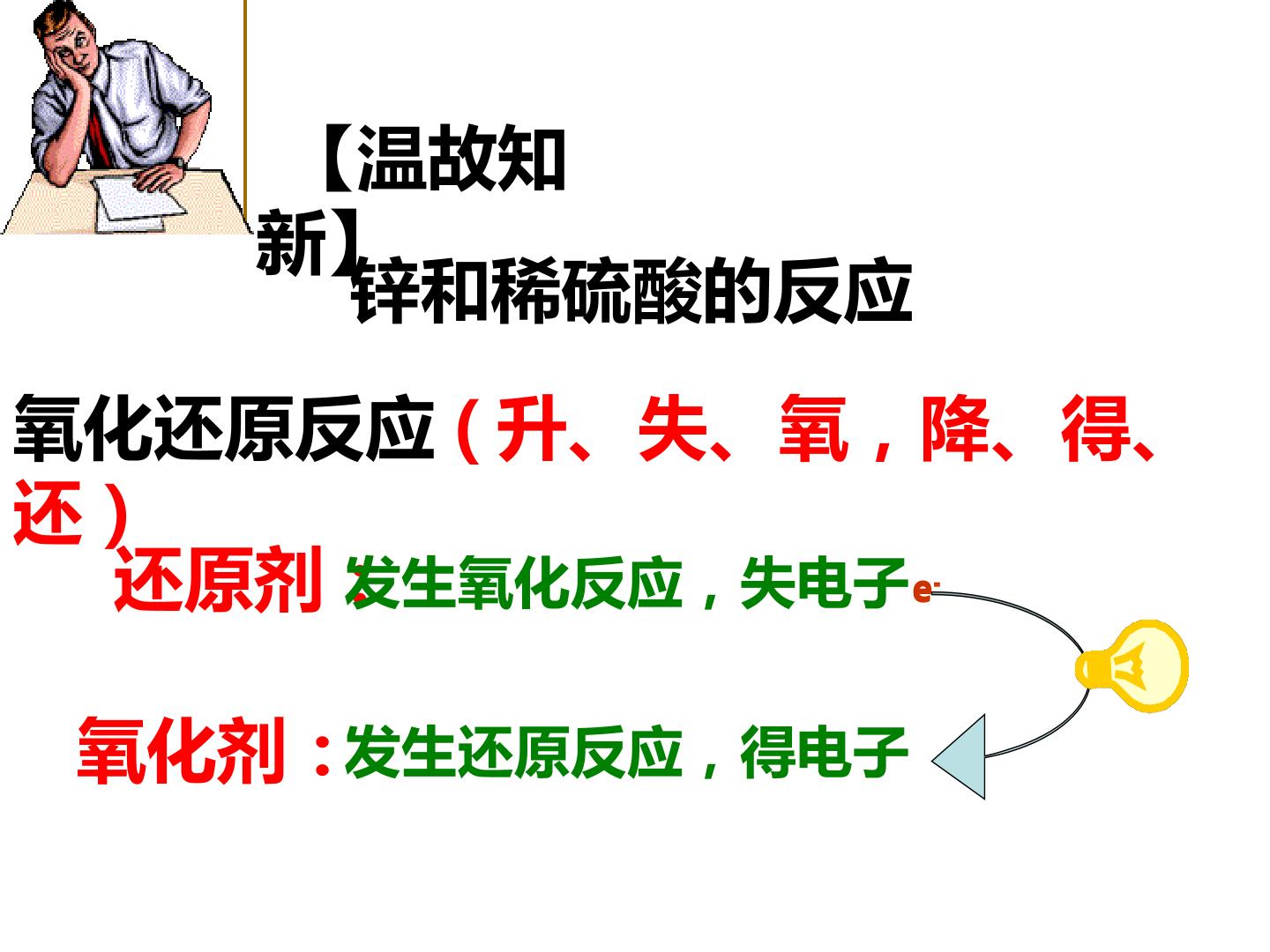 【温故知新】

锌和稀硫酸的反应

氧化还原反应（升、失、氧，降、得、还）

还原剂：发生氧化反应，失电子

$e^-$

氧化剂：发生还原反应，得电子